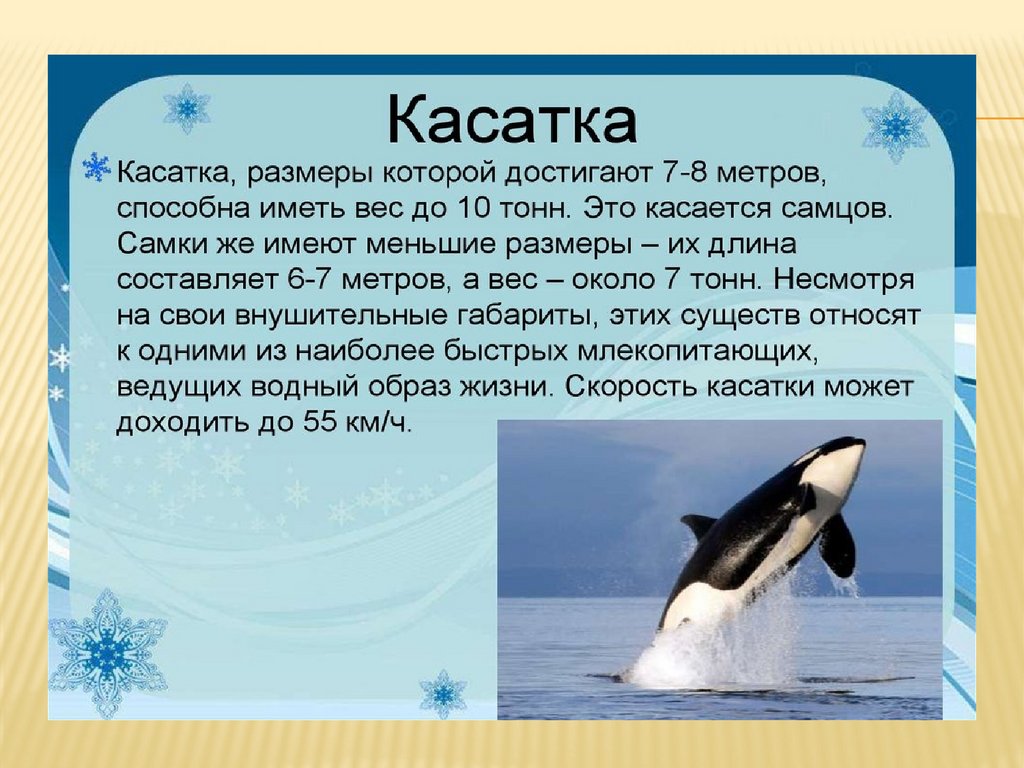 Касатка

Касатка, размеры которой достигают 7-8 метров, способна иметь вес до 10 тонн. Это касается самцов. Самки же имеют меньшие размеры – их длина составляет 6-7 метров, а вес – около 7 тонн. Несмотря на свои внушительные габариты, этих существ относят к одними из наиболее быстрых млекопитающих, ведущих водный образ жизни. Скорость касатки может доходить до 55 км/ч.